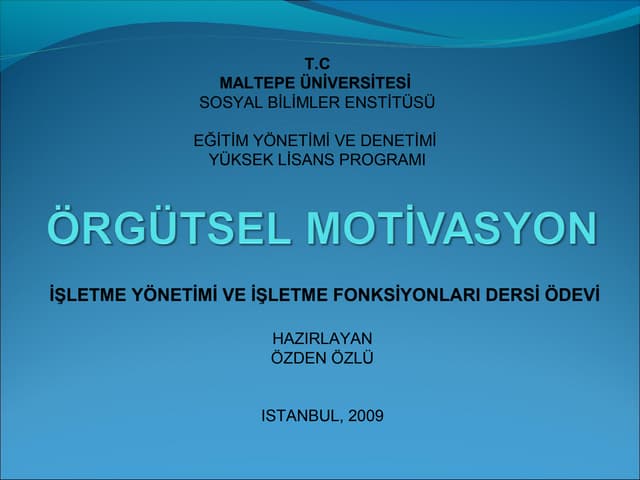 T.C
MALTEPE ÜNİVERSİTESİ
SOSYAL BİLİMLER ENSTİTÜSÜ

EĞİTİM YÖNETİMİ VE DENETİMİ
YÜKSEK LİSANS PROGRAMI

ÖRGÜTSEL MOTİVASYON

İŞLETME YÖNETİMİ VE İŞLETME FONKSİYONLARI DERSİ ÖDEVİ

HAZIRLAYAN
ÖZDEN ÖZLÜ

ISTANBUL, 2009